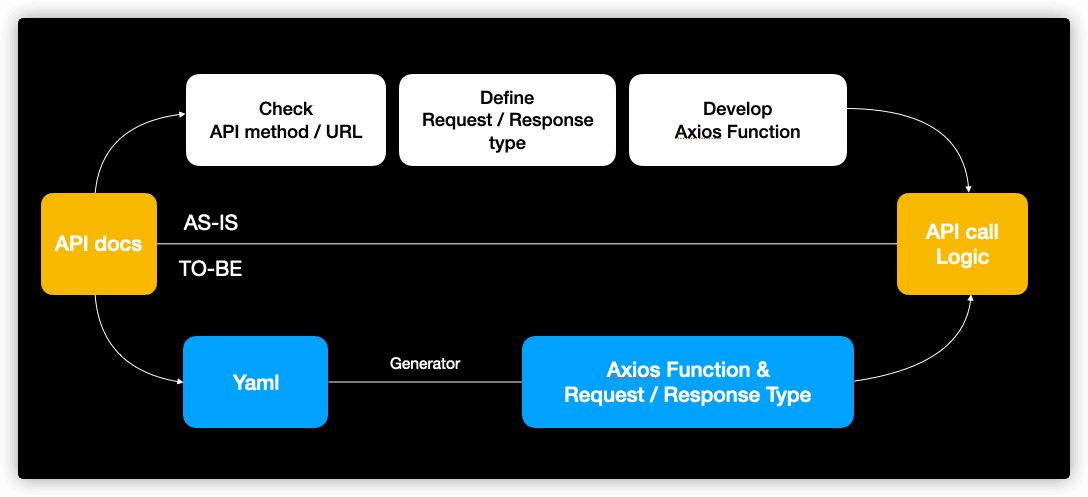 Check
API method / URL

Define
Request / Response
type

Develop
Axios Function

API docs

AS-IS

TO-BE

API call
Logic

Yaml

Generator

Axios Function &
Request / Response Type